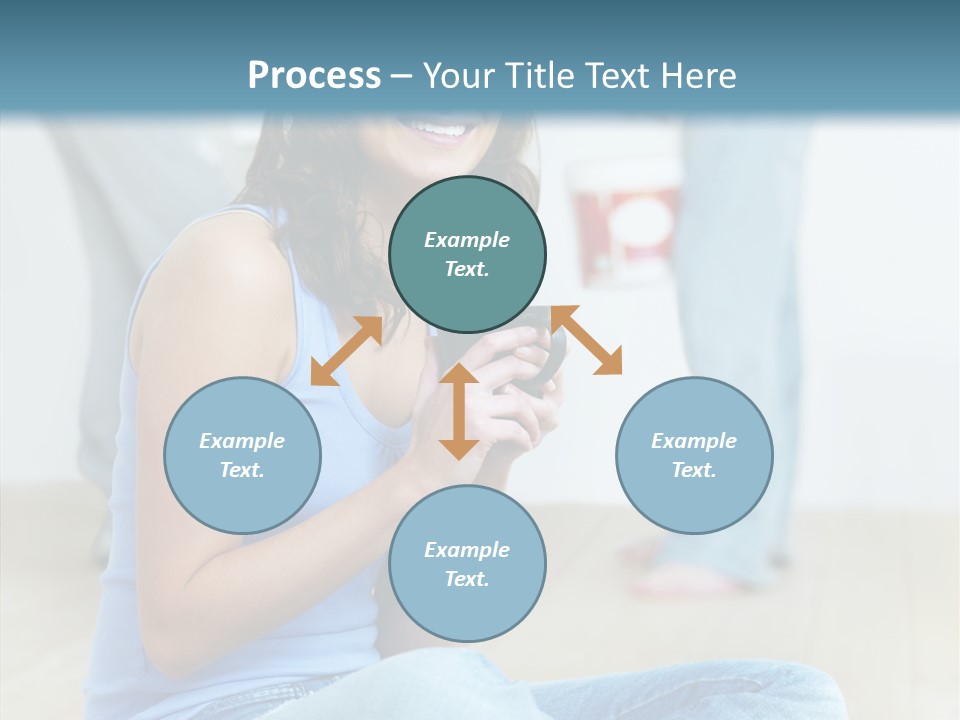 Process – Your Title Text Here

Example Text.

Example Text.

Example Text.

Example Text.